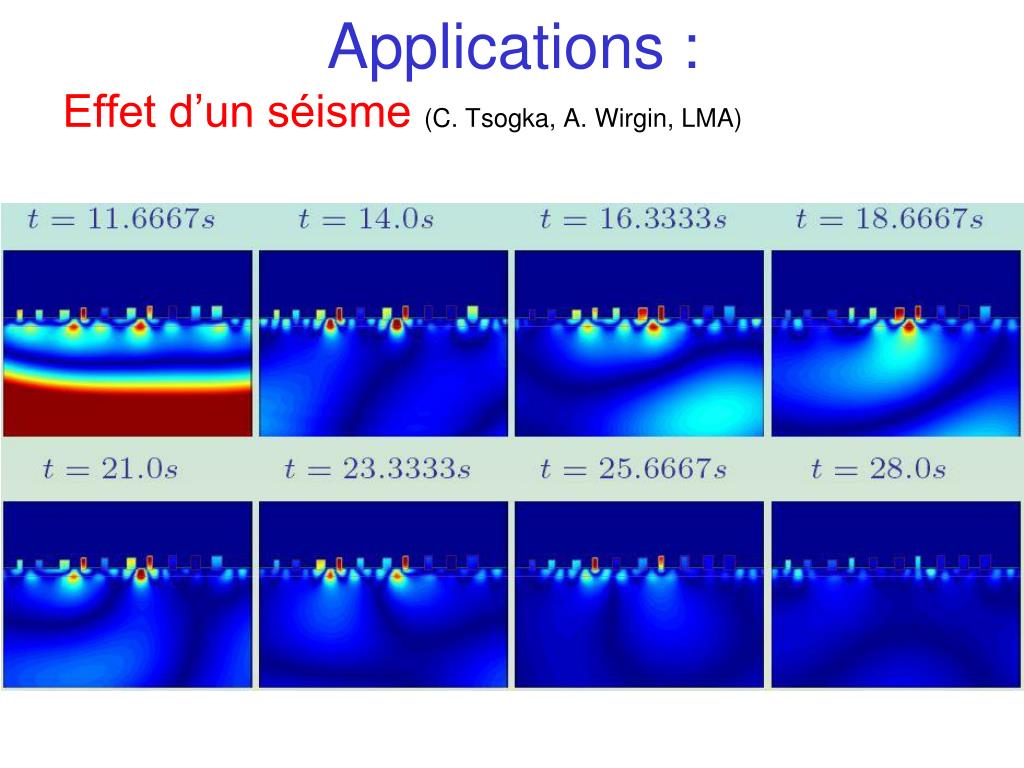 Applications :

Effet d’un séisme (C. Tsogka, A. Wirgin, LMA)

$t = 11.6667s$

$t = 14.0s$

$t = 16.3333s$

$t = 18.6667s$

$t = 21.0s$

$t = 23.3333s$

$t = 25.6667s$

$t = 28.0s$